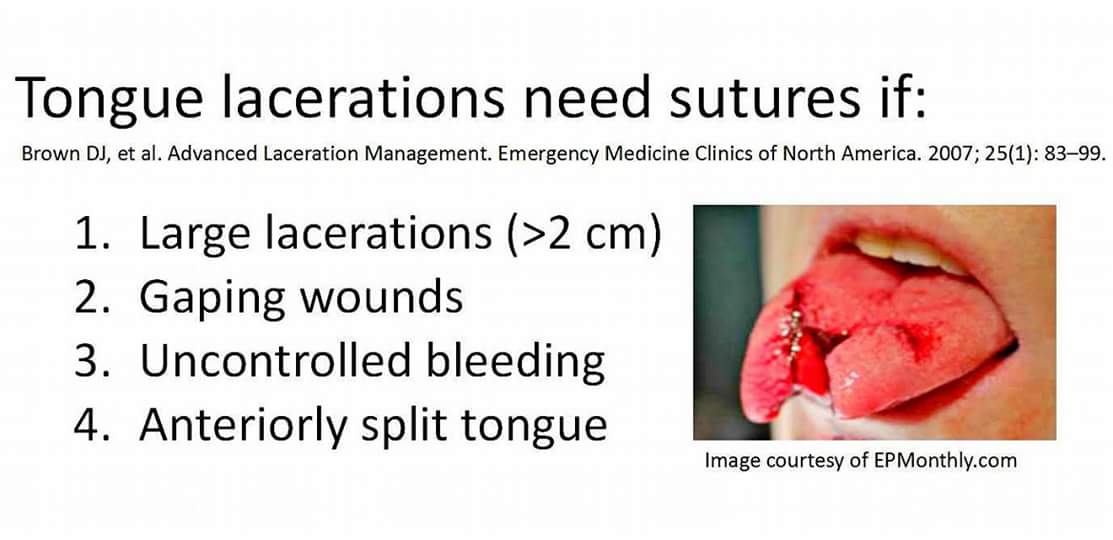 Tongue lacerations need sutures if:

Brown DJ, et al. Advanced Laceration Management. Emergency Medicine Clinics of North America. 2007; 25(1): 83–99.

1. Large lacerations (>2 cm)
2. Gaping wounds
3. Uncontrolled bleeding
4. Anteriorly split tongue

Image courtesy of EPMonthly.com